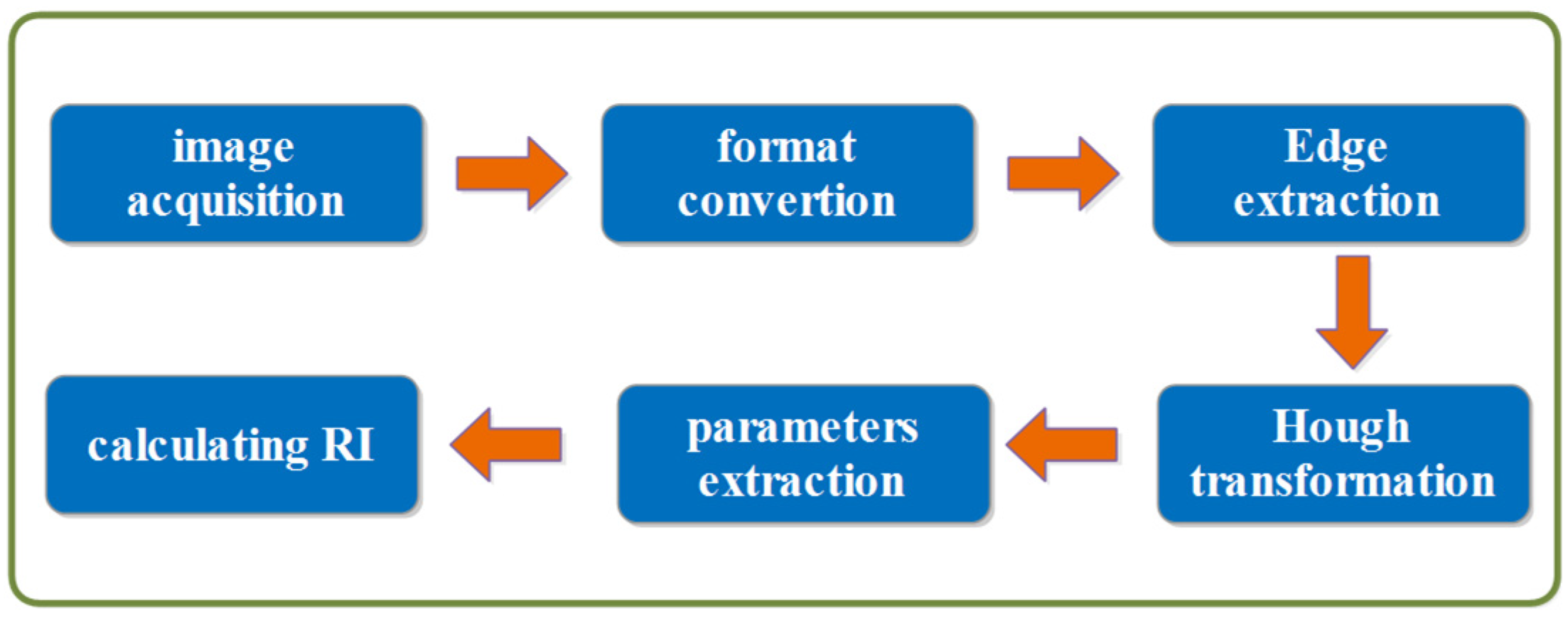 image acquisition

format convertion

Edge extraction

Hough transformation

parameters extraction

calculating RI